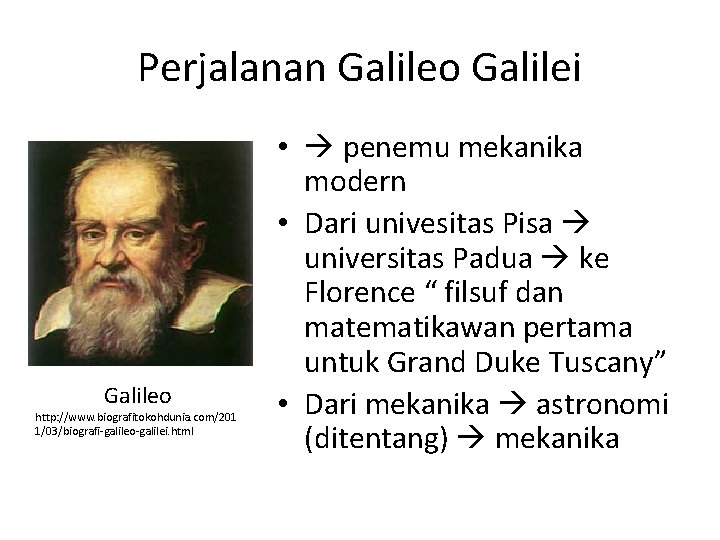 Perjalanan Galileo Galilei

Galileo
http://www.biografitokohdunia.com/2011/03/biografi-galileo-galilei.html

• → penemu mekanika modern
• Dari univesitas Pisa → universitas Padua → ke Florence “ filsuf dan matematikawan pertama untuk Grand Duke Tuscany”
• Dari mekanika → astronomi (ditentang) → mekanika